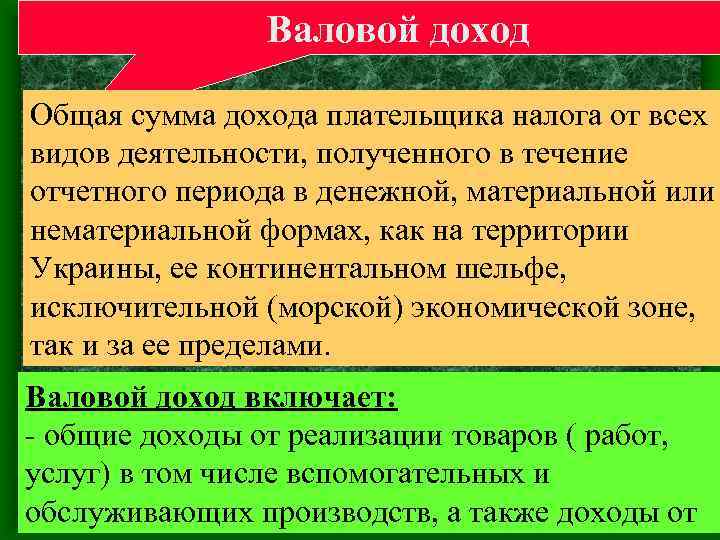 Валовой доход

Общая сумма дохода плательщика налога от всех видов деятельности, полученного в течение отчетного периода в денежной, материальной или нематериальной формах, как на территории Украины, ее континентальном шельфе, исключительной (морской) экономической зоне, так и за ее пределами.

Валовой доход включает:
- общие доходы от реализации товаров ( работ, услуг) в том числе вспомогательных и обслуживающих производств, а также доходы от